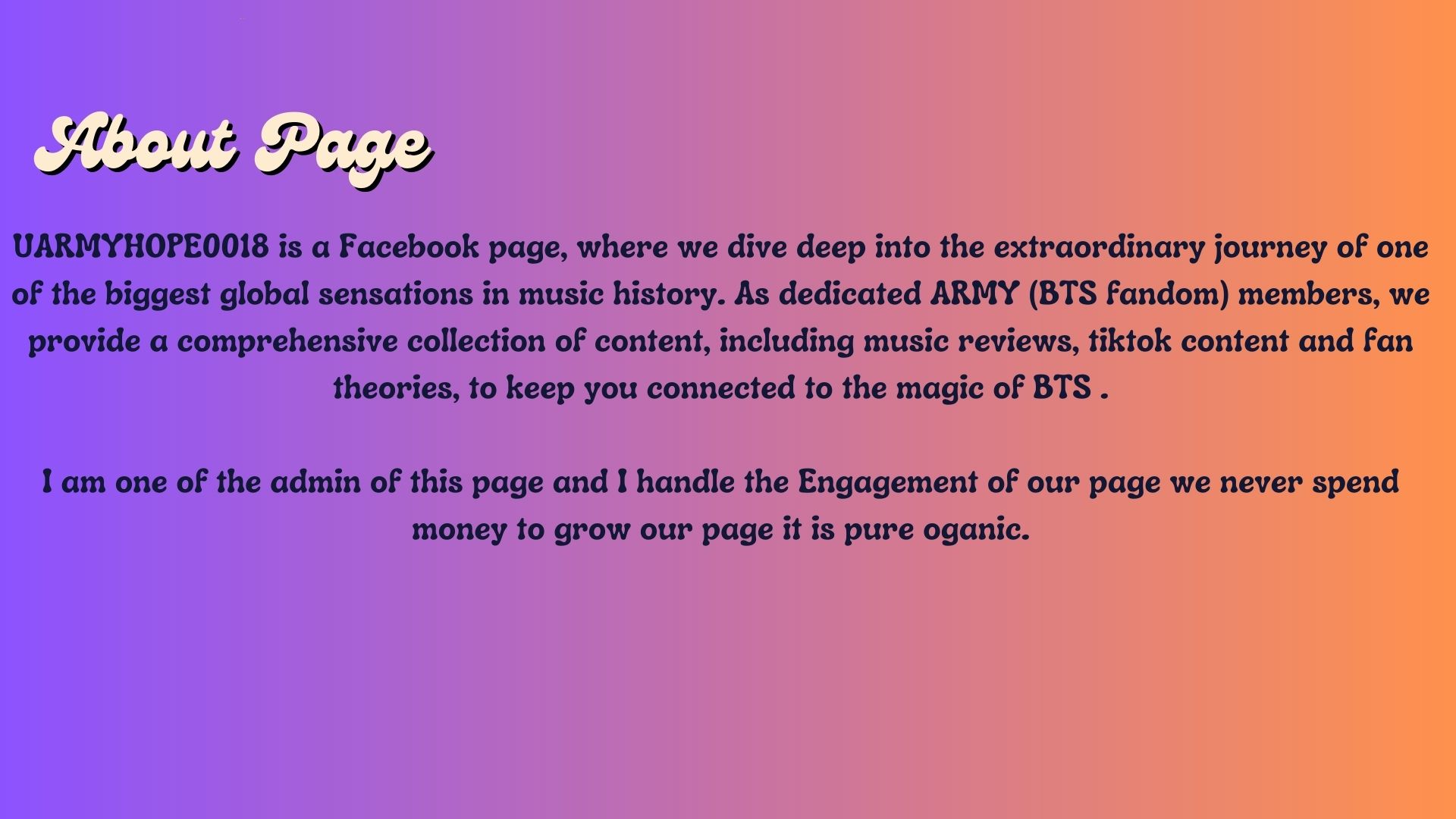 About Page

UARMYHOPE0018 is a Facebook page, where we dive deep into the extraordinary journey of one of the biggest global sensations in music history. As dedicated ARMY (BTS fandom) members, we provide a comprehensive collection of content, including music reviews, tiktok content and fan theories, to keep you connected to the magic of BTS .

I am one of the admin of this page and I handle the Engagement of our page we never spend money to grow our page it is pure oganic.